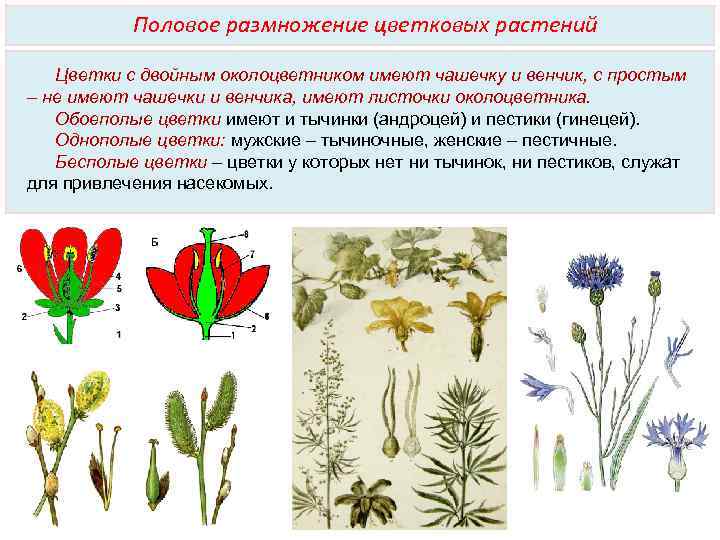 Половое размножение цветковых растений

Цветки с двойным околоцветником имеют чашечку и венчик, с простым – не имеют чашечки и венчика, имеют листочки околоцветника.

Обоеполые цветки имеют и тычинки (андроцей) и пестики (гинецей).

Однополые цветки: мужские – тычиночные, женские – пестичные.

Бесполые цветки – цветки у которых нет ни тычинок, ни пестиков, служат для привлечения насекомых.

6
4
5
3
2
1
Б
8
7
6
2
1